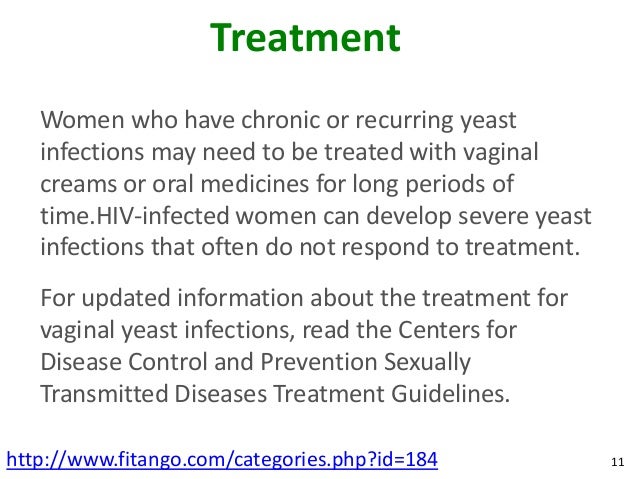 Treatment

Women who have chronic or recurring yeast infections may need to be treated with vaginal creams or oral medicines for long periods of time.HIV-infected women can develop severe yeast infections that often do not respond to treatment.

For updated information about the treatment for vaginal yeast infections, read the Centers for Disease Control and Prevention Sexually Transmitted Diseases Treatment Guidelines.

http://www.fitango.com/categories.php?id=184

11